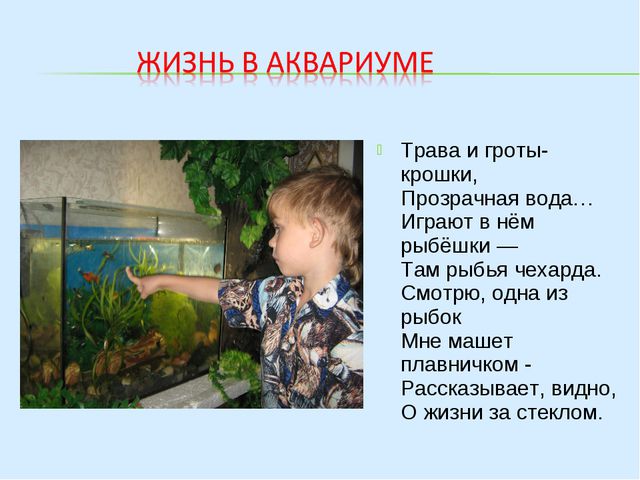 ЖИЗНЬ В АКВАРИУМЕ

Трава и гроты-крошки,
Прозрачная вода…
Играют в нём рыбёшки —
Там рыбья чехарда.
Смотрю, одна из рыбок
Мне машет плавничком -
Рассказывает, видно,
О жизни за стеклом.